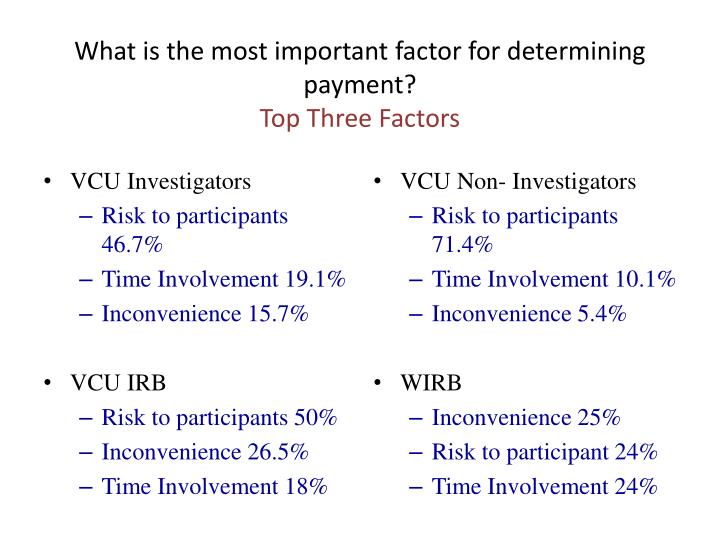 What is the most important factor for determining payment?
Top Three Factors

• VCU Investigators
– Risk to participants 46.7%
– Time Involvement 19.1%
– Inconvenience 15.7%

• VCU IRB
– Risk to participants 50%
– Inconvenience 26.5%
– Time Involvement 18%

• VCU Non- Investigators
– Risk to participants 71.4%
– Time Involvement 10.1%
– Inconvenience 5.4%

• WIRB
– Inconvenience 25%
– Risk to participant 24%
– Time Involvement 24%